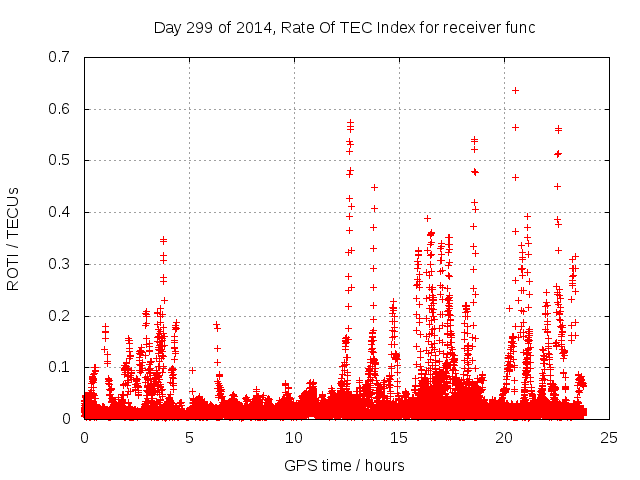 Day 299 of 2014, Rate Of TEC Index for receiver func

ROTI / TECUs

0.7
0.6
0.5
0.4
0.3
0.2
0.1
0

0 5 10 15 20 25

GPS time / hours